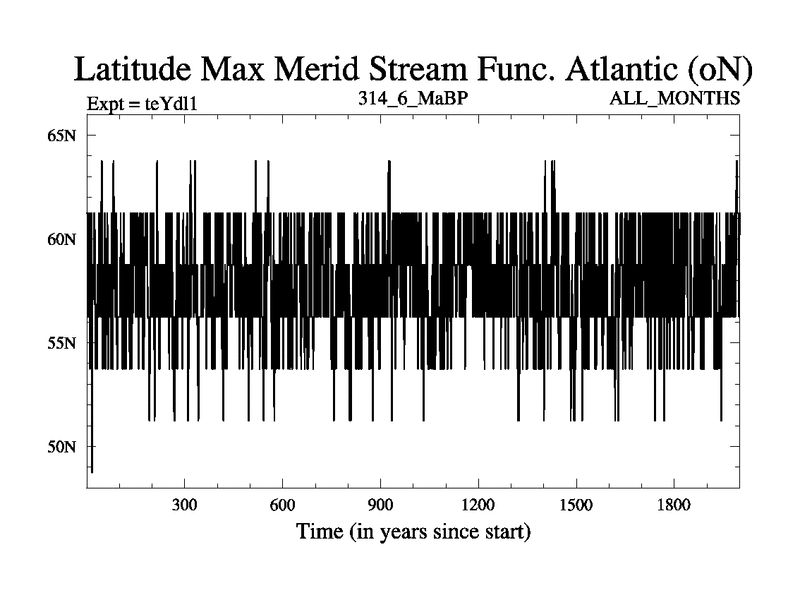 Latitude Max Merid Stream Func. Atlantic (oN)

Expt = teYdl1
314_6_MaBP
ALL_MONTHS

65N
60N
55N
50N

300
600
900
1200
1500
1800

Time (in years since start)